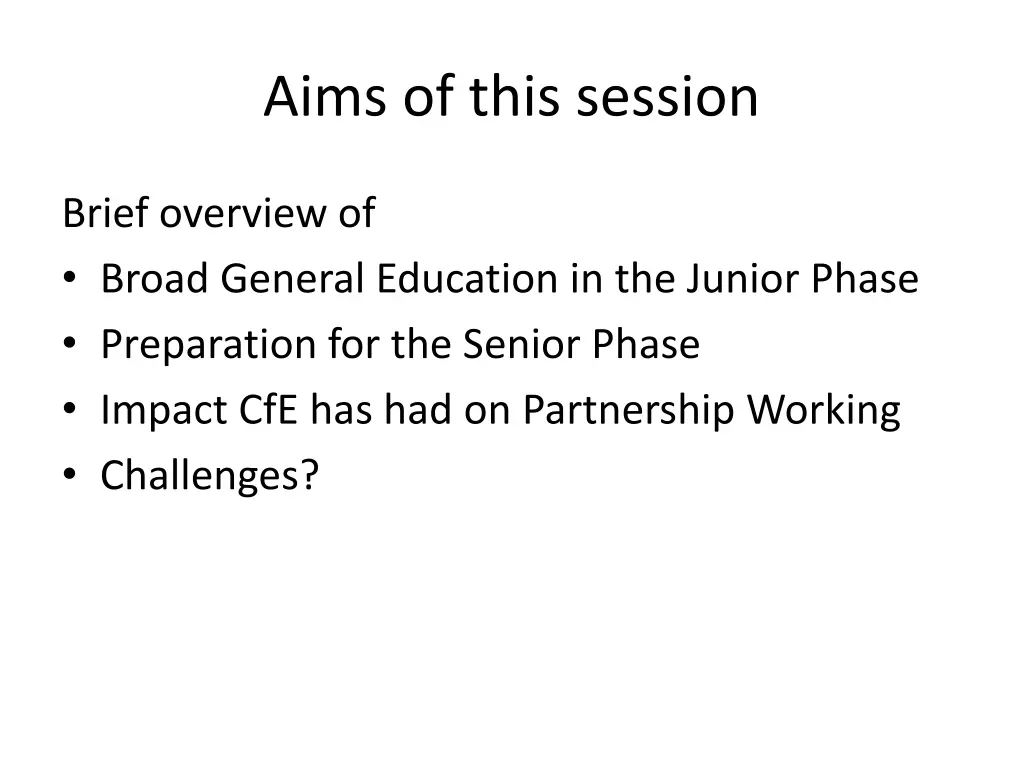 Aims of this session

Brief overview of
• Broad General Education in the Junior Phase
• Preparation for the Senior Phase
• Impact CfE has had on Partnership Working
• Challenges?